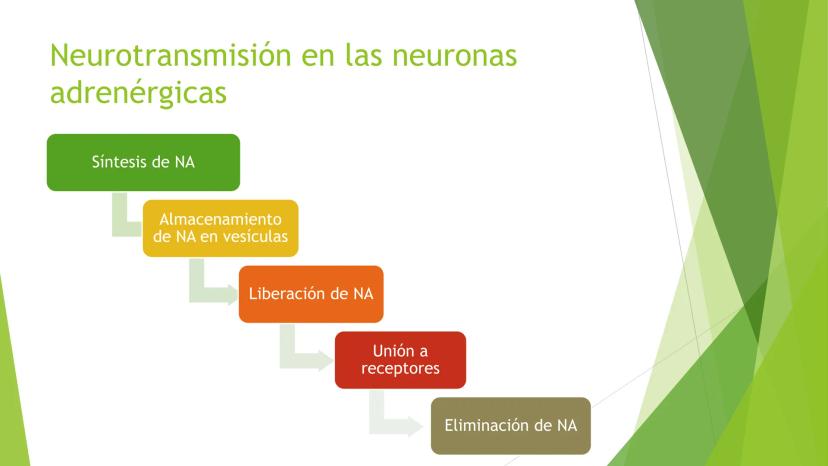 Neurotransmisión en las neuronas adrenérgicas

Síntesis de NA

Almacenamiento de NA en vesículas

Liberación de NA

Unión a receptores

Eliminación de NA